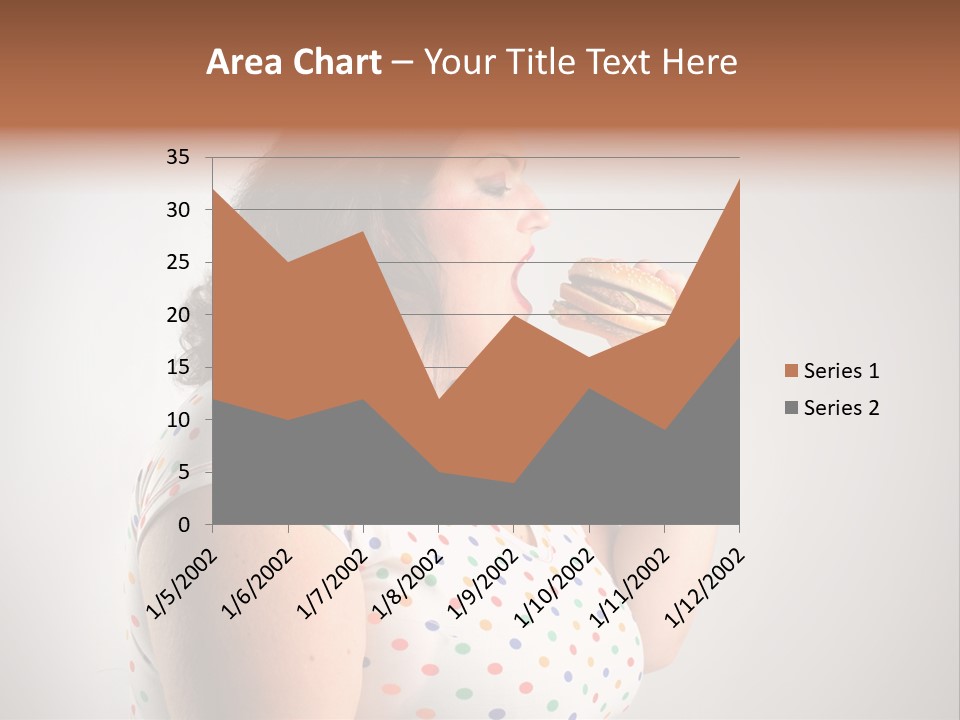 Area Chart – Your Title Text Here

35
30
25
20
15
10
5
0

1/5/2002
1/6/2002
1/7/2002
1/8/2002
1/9/2002
1/10/2002
1/11/2002
1/12/2002

Series 1
Series 2